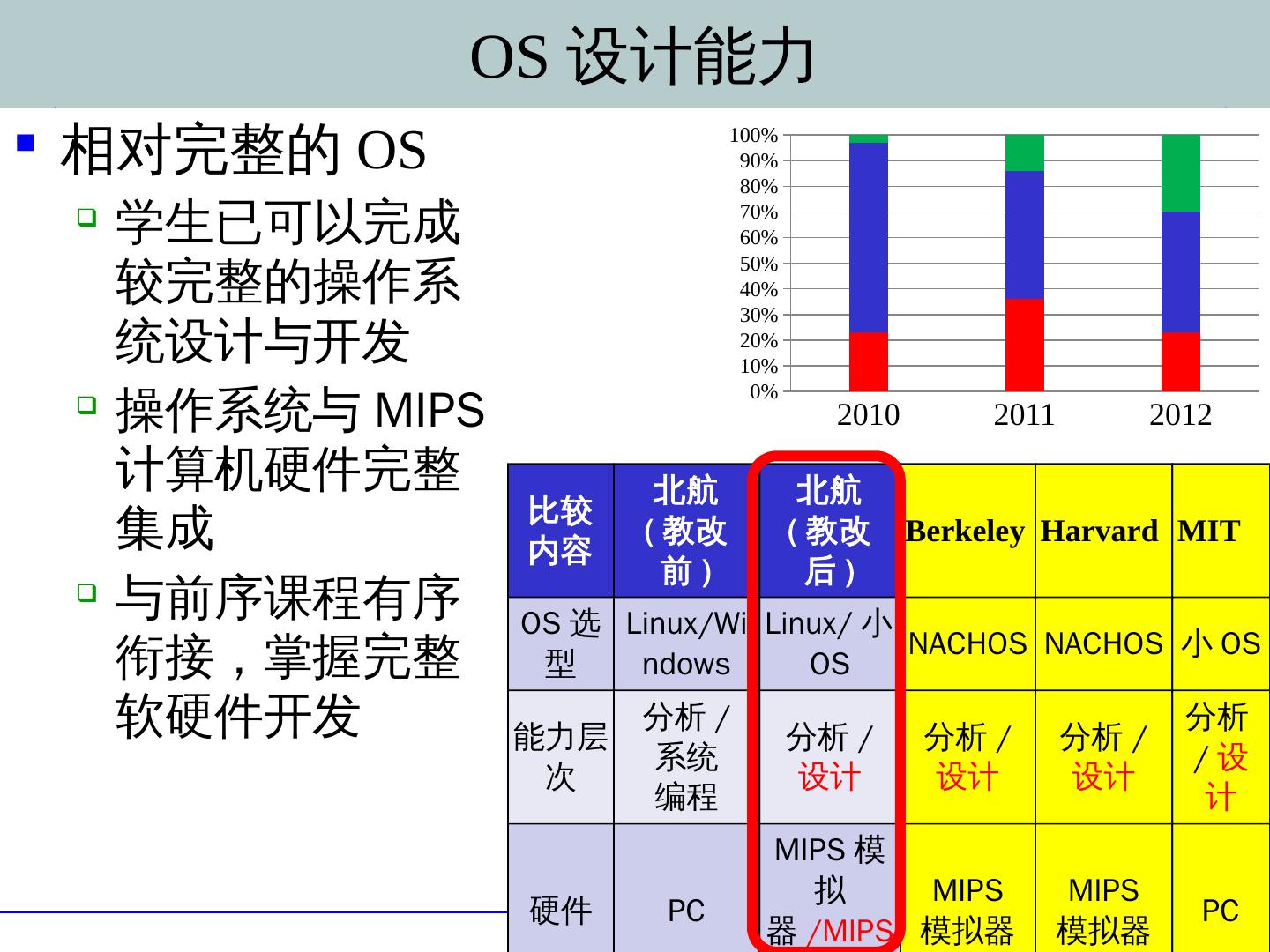 OS 设计能力

相对完整的 OS

学生已可以完成较完整的操作系统设计与开发

操作系统与 MIPS 计算机硬件完整集成

与前序课程有序衔接，掌握完整软硬件开发

100%
90%
80%
70%
60%
50%
40%
30%
20%
10%
0%
2010 2011 2012

| 比较内容 | 北航（教改前） | 北航（教改后） | Berkeley | Harvard | MIT |
|---|---|---|---|---|---|
| OS 选型 | Linux/Windows | Linux/ 小 OS | NACHOS | NACHOS | 小 OS |
| 能力层次 | 分析 / 系统编程 | 分析 / 设计 | 分析 / 设计 | 分析 / 设计 | 分析 / 设计 |
| 硬件 | PC | MIPS 模拟器 /MIPS | MIPS 模拟器 | MIPS 模拟器 | PC |